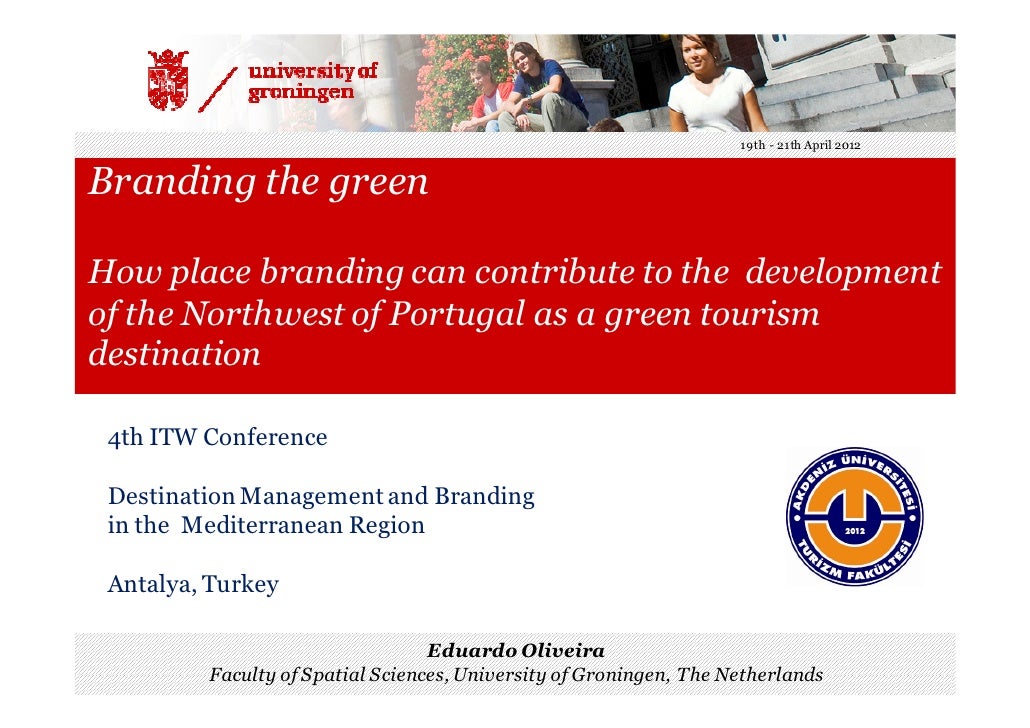 university of groningen

19th - 21th April 2012

Branding the green

How place branding can contribute to the development of the Northwest of Portugal as a green tourism destination

4th ITW Conference

Destination Management and Branding in the Mediterranean Region

Antalya, Turkey

AKDENİZ ÜNİVERSİTESİ TURİZM FAKÜLTESİ 2012

Eduardo Oliveira
Faculty of Spatial Sciences, University of Groningen, The Netherlands